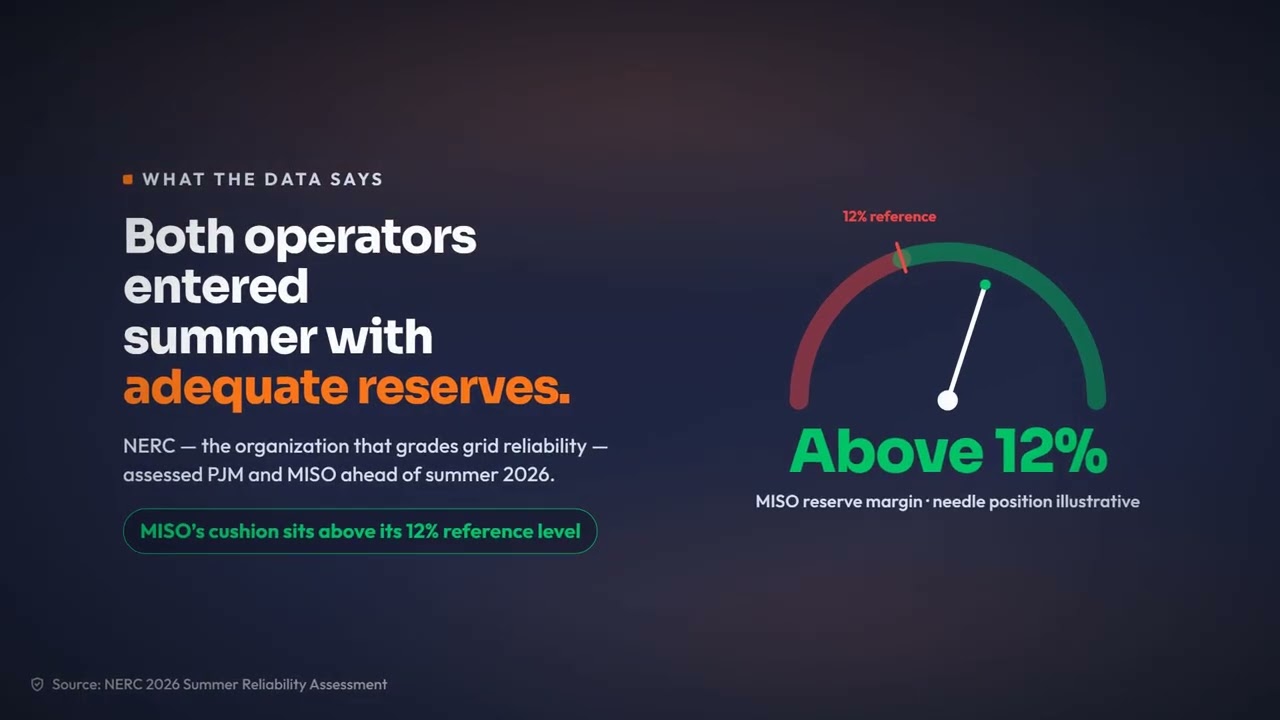 WHAT THE DATA SAYS

Both operators entered summer with adequate reserves.

NERC — the organization that grades grid reliability — assessed PJM and MISO ahead of summer 2026.

MISO's cushion sits above its 12% reference level

12% reference

Above 12%

MISO reserve margin · needle position illustrative

Source: NERC 2026 Summer Reliability Assessment